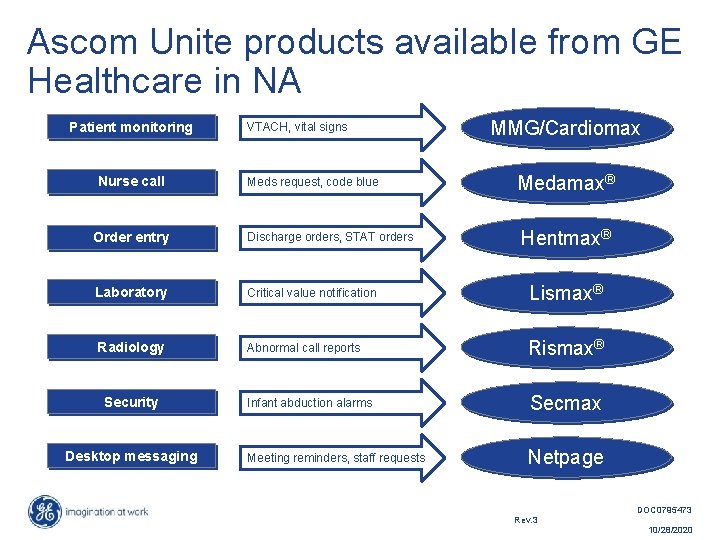 Ascom Unite products available from GE Healthcare in NA

Patient monitoring
VTACH, vital signs
MMG/Cardiomax

Nurse call
Meds request, code blue
Medamax®

Order entry
Discharge orders, STAT orders
Hentmax®

Laboratory
Critical value notification
Lismax®

Radiology
Abnormal call reports
Rismax®

Security
Infant abduction alarms
Secmax

Desktop messaging
Meeting reminders, staff requests
Netpage

GE imagination at work

Rev.3

DOC0785473
10/28/2020